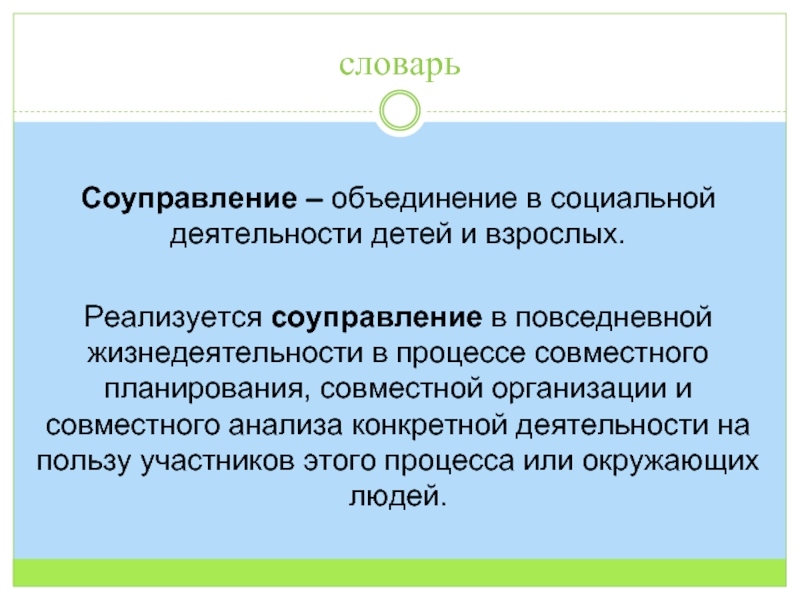 словарь

Соуправление – объединение в социальной деятельности детей и взрослых.

Реализуется соуправление в повседневной жизнедеятельности в процессе совместного планирования, совместной организации и совместного анализа конкретной деятельности на пользу участников этого процесса или окружающих людей.